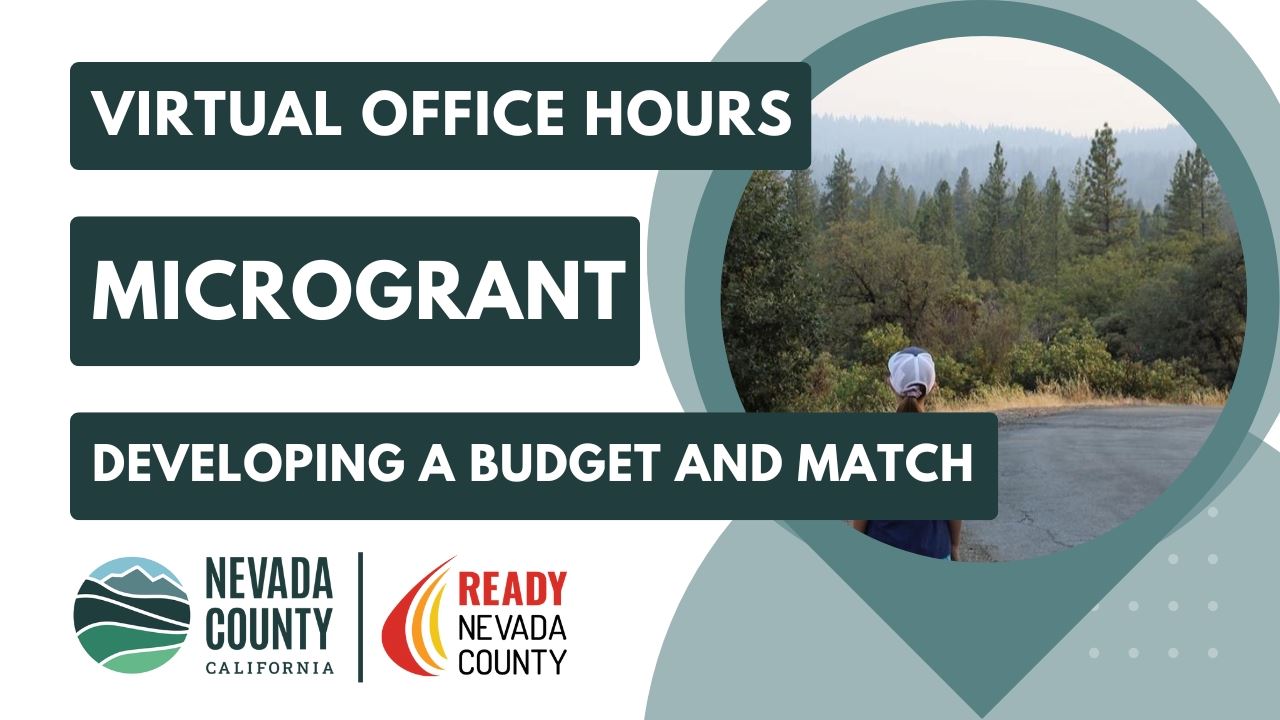 VIRTUAL OFFICE HOURS

MICROGRANT

DEVELOPING A BUDGET AND MATCH

NEVADA COUNTY CALIFORNIA

READY NEVADA COUNTY